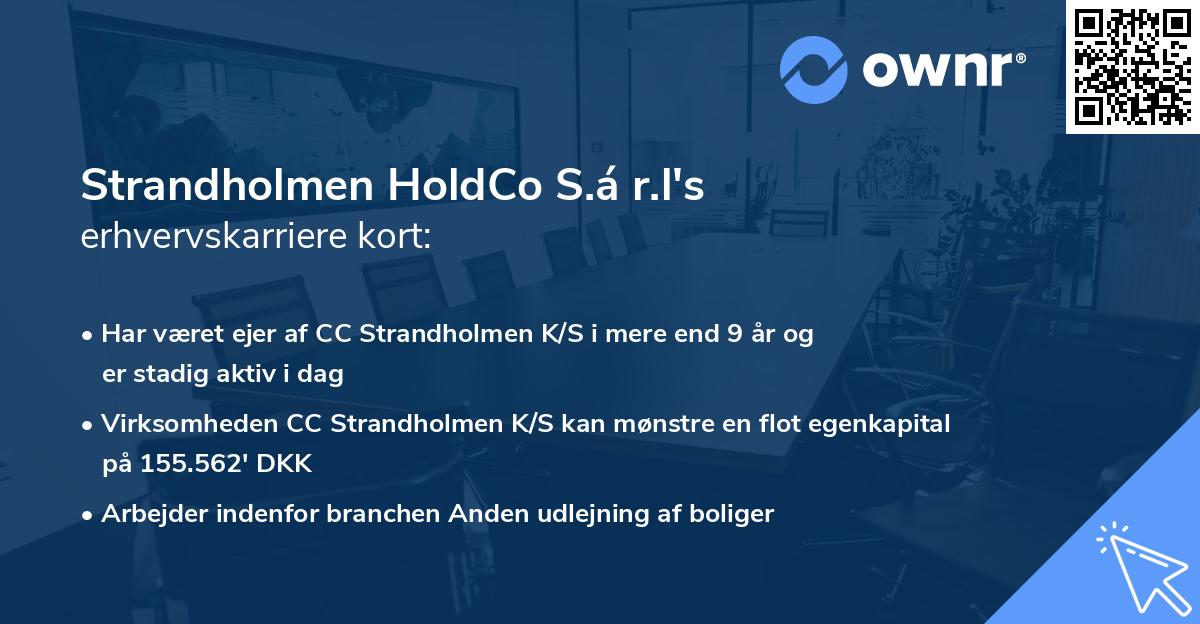 ownr®

Strandholmen HoldCo S.á r.l's
erhvervskarriere kort:

• Har været ejer af CC Strandholmen K/S i mere end 9 år og er stadig aktiv i dag

• Virksomheden CC Strandholmen K/S kan mønstre en flot egenkapital på 155.562' DKK

• Arbejder indenfor branchen Anden udlejning af boliger